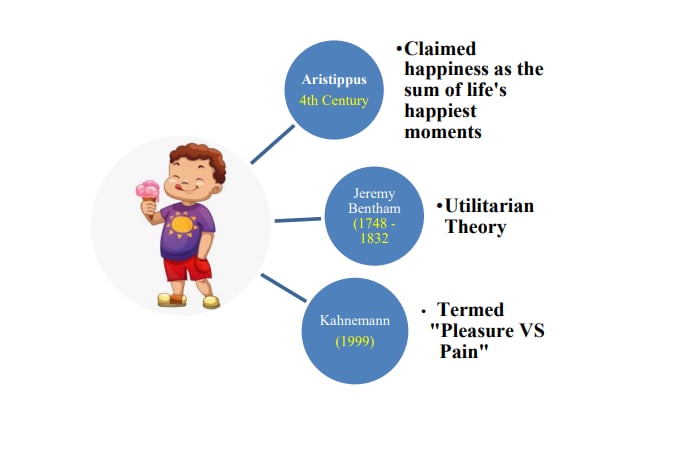 Aristippus
4th Century

•Claimed happiness as the sum of life's happiest moments

Jeremy Bentham
(1748 - 1832

•Utilitarian Theory

Kahnemann
(1999)

• Termed "Pleasure VS Pain"